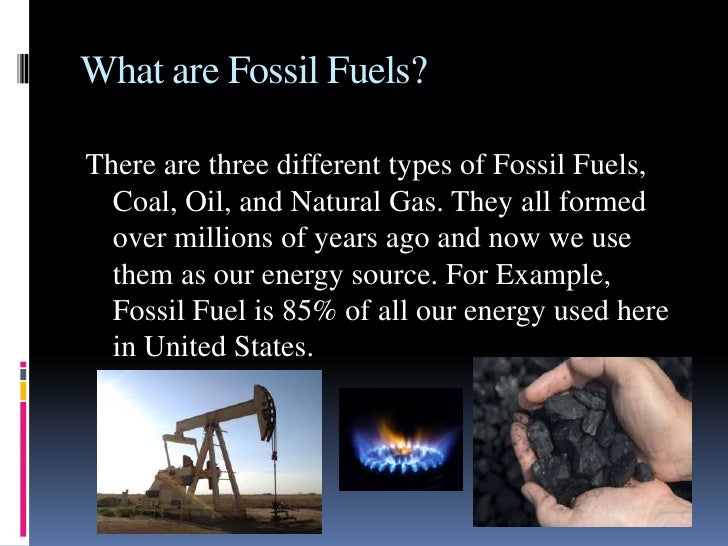 What are Fossil Fuels?

There are three different types of Fossil Fuels, Coal, Oil, and Natural Gas. They all formed over millions of years ago and now we use them as our energy source. For Example, Fossil Fuel is 85% of all our energy used here in United States.